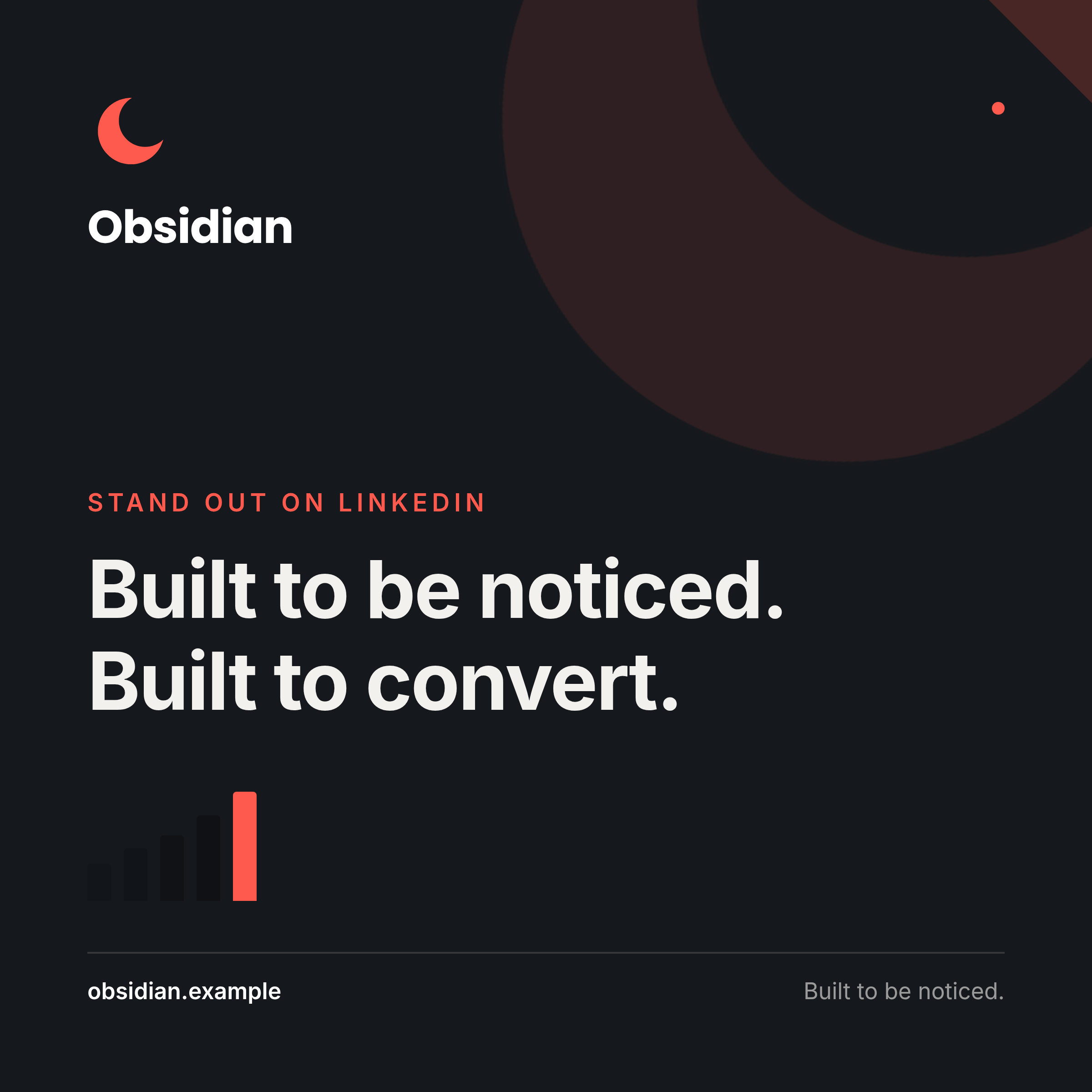 Obsidian

STAND OUT ON LINKEDIN

Built to be noticed.
Built to convert.

obsidian.example

Built to be noticed.